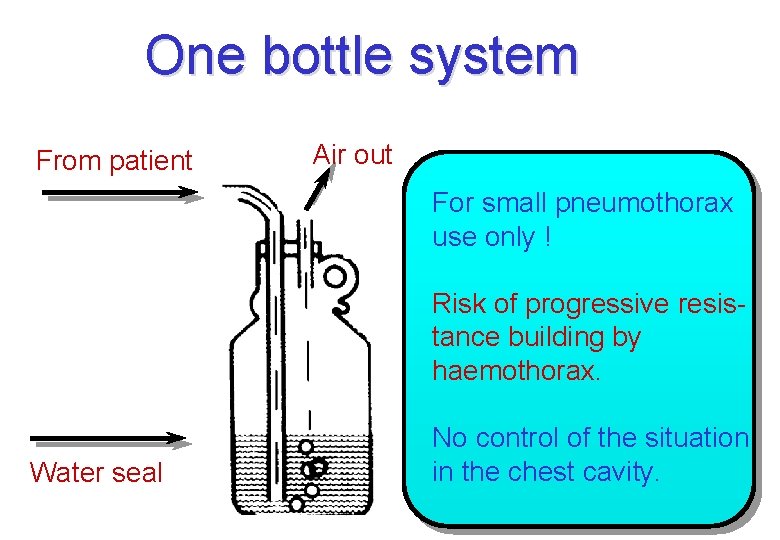 One bottle system

From patient

Air out

Water seal

For small pneumothorax use only !

Risk of progressive resistance building by haemothorax.

No control of the situation in the chest cavity.